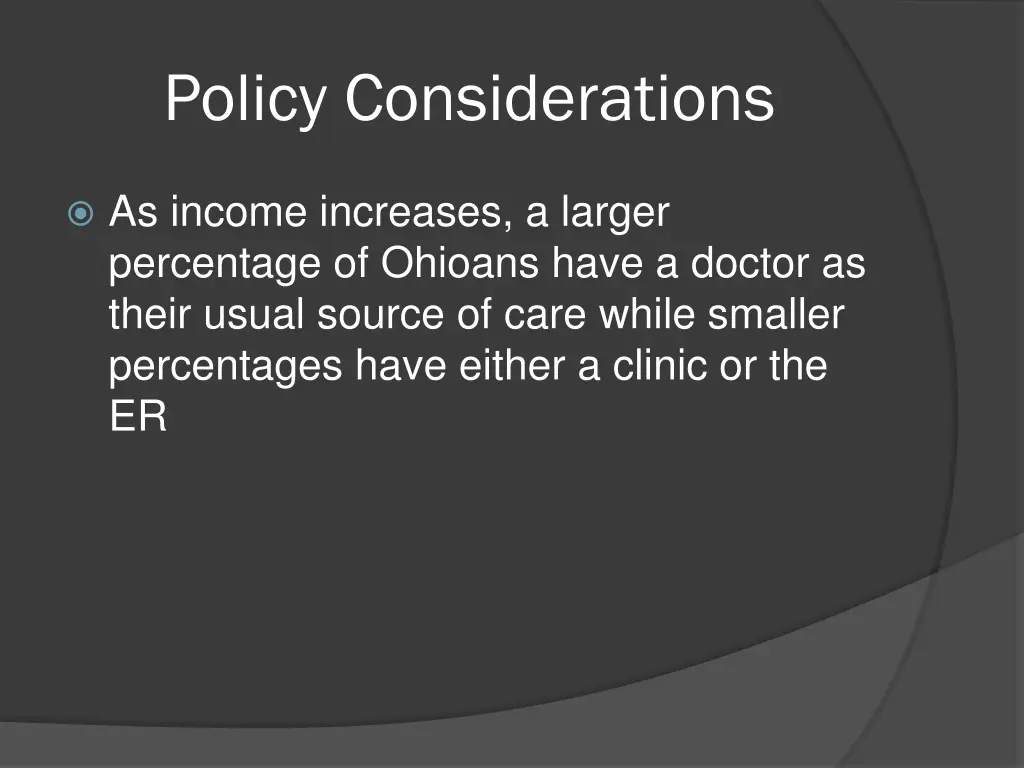 Policy Considerations

As income increases, a larger percentage of Ohioans have a doctor as their usual source of care while smaller percentages have either a clinic or the ER